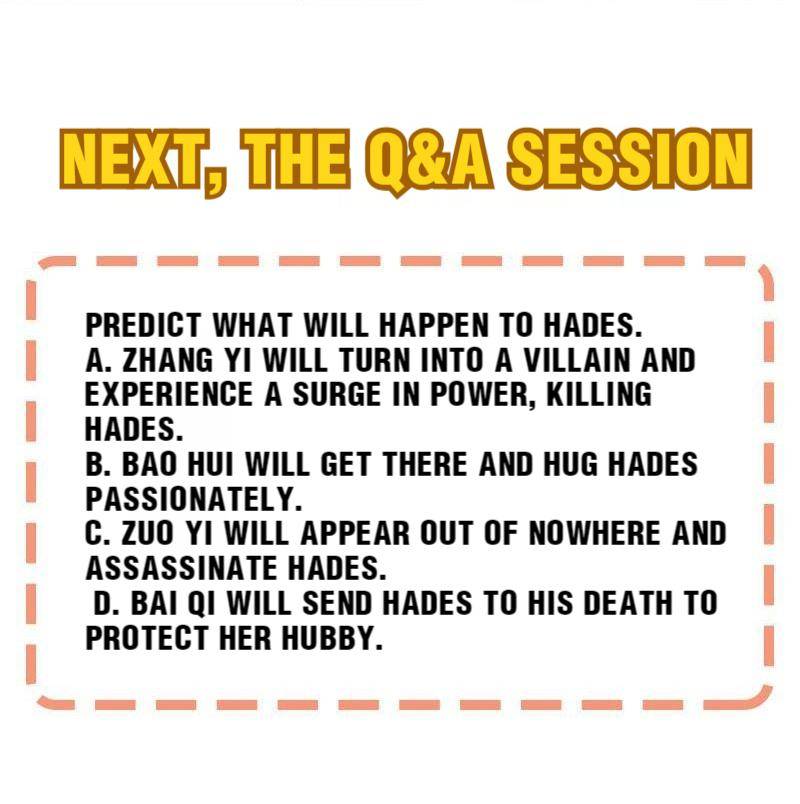 NEXT, THE Q&A SESSION

PREDICT WHAT WILL HAPPEN TO HADES.
A. ZHANG YI WILL TURN INTO A VILLAIN AND EXPERIENCE A SURGE IN POWER, KILLING HADES.
B. BAO HUI WILL GET THERE AND HUG HADES PASSIONATELY.
C. ZUO YI WILL APPEAR OUT OF NOWHERE AND ASSASSINATE HADES.
D. BAI QI WILL SEND HADES TO HIS DEATH TO PROTECT HER HUBBY.